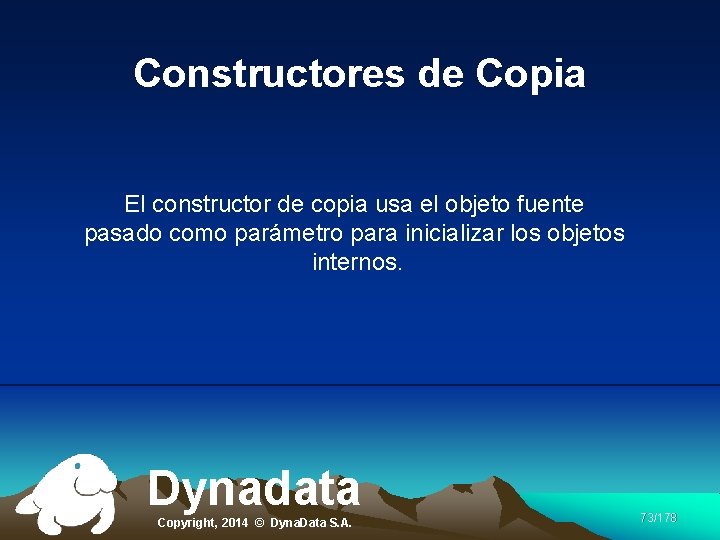 Constructores de Copia

El constructor de copia usa el objeto fuente pasado como parámetro para inicializar los objetos internos.

Dynadata
Copyright, 2014 © DynaData S.A.

73/178